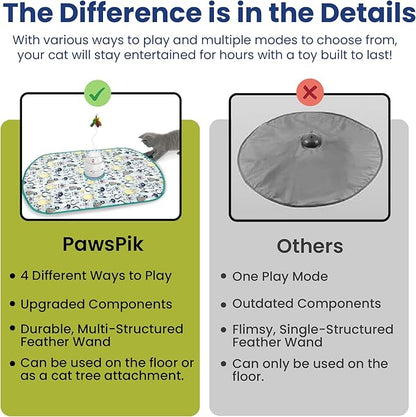 The Difference is in the Details

With various ways to play and multiple modes to choose from, your cat will stay entertained for hours with a toy built to last!

PawsPik

• 4 Different Ways to Play
• Upgraded Components
• Durable, Multi-Structured Feather Wand
• Can be used on the floor or as a cat tree attachment.

Others

• One Play Mode
• Outdated Components
• Flimsy, Single-Structured Feather Wand
• Can only be used on the floor.